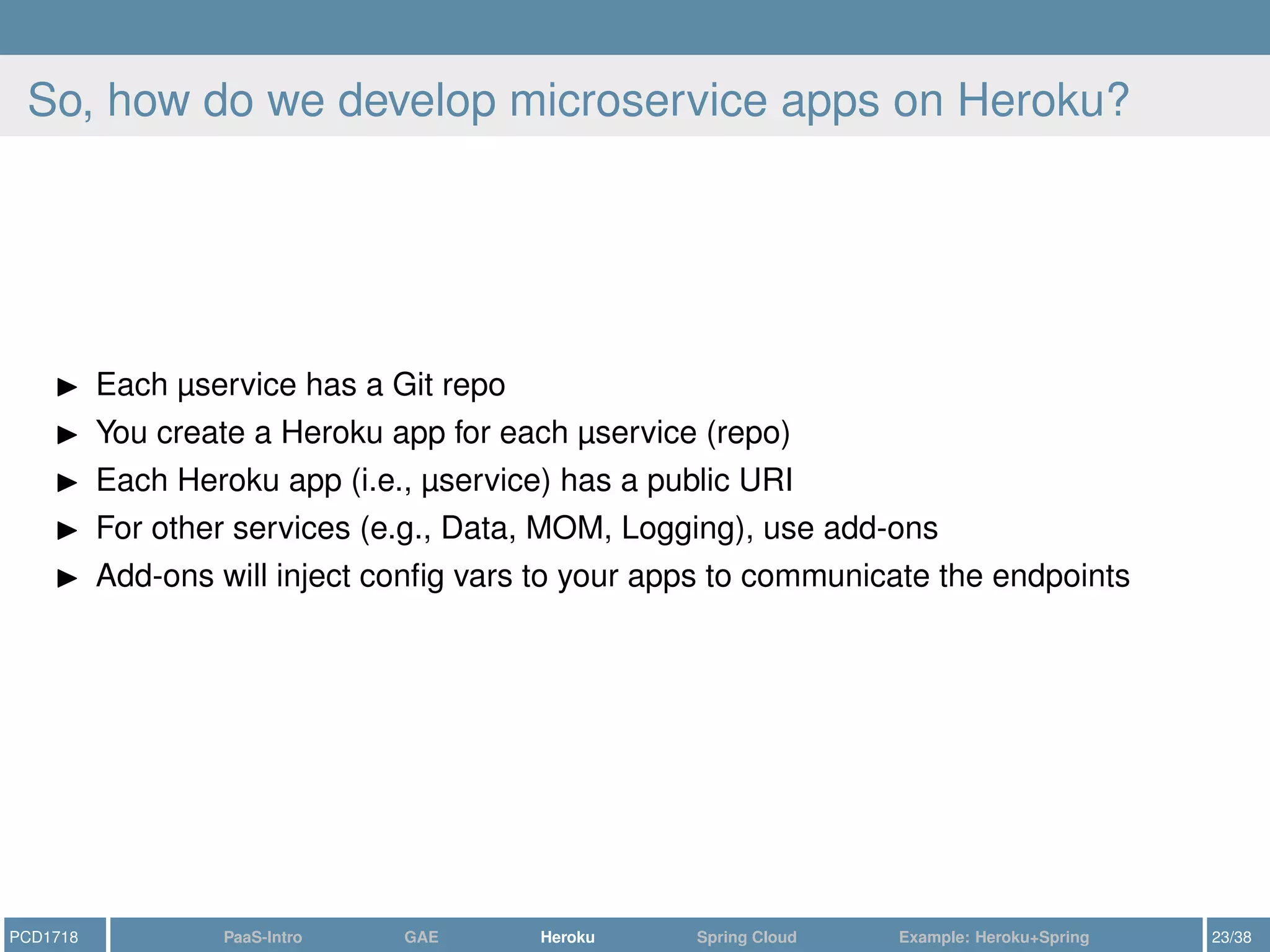 So, how do we develop microservice apps on Heroku?

▶ Each µservice has a Git repo
▶ You create a Heroku app for each µservice (repo)
▶ Each Heroku app (i.e., µservice) has a public URI
▶ For other services (e.g., Data, MOM, Logging), use add-ons
▶ Add-ons will inject config vars to your apps to communicate the endpoints

PCD1718 PaaS-Intro GAE Heroku Spring Cloud Example: Heroku+Spring 23/38